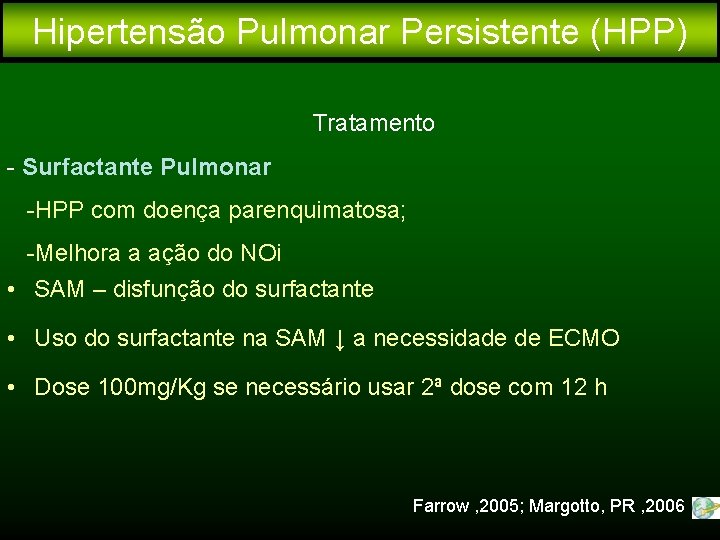 Hipertensão Pulmonar Persistente (HPP)

Tratamento

- Surfactante Pulmonar

-HPP com doença parenquimatosa;

-Melhora a ação do NOi

• SAM – disfunção do surfactante

• Uso do surfactante na SAM ↓ a necessidade de ECMO

• Dose 100mg/Kg se necessário usar 2ª dose com 12 h

Farrow ,2005; Margotto, PR ,2006